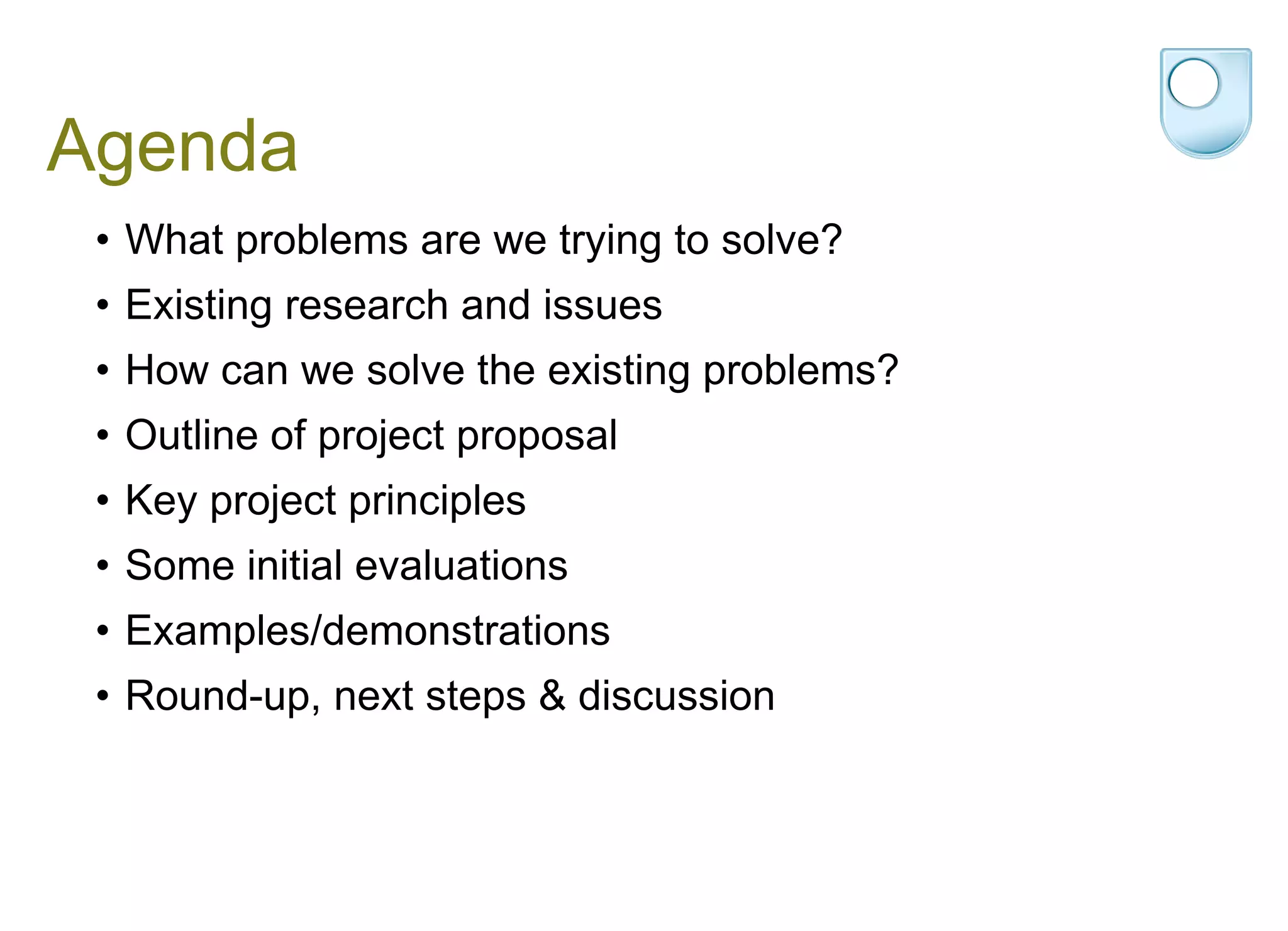 Agenda

• What problems are we trying to solve?
• Existing research and issues
• How can we solve the existing problems?
• Outline of project proposal
• Key project principles
• Some initial evaluations
• Examples/demonstrations
• Round-up, next steps & discussion